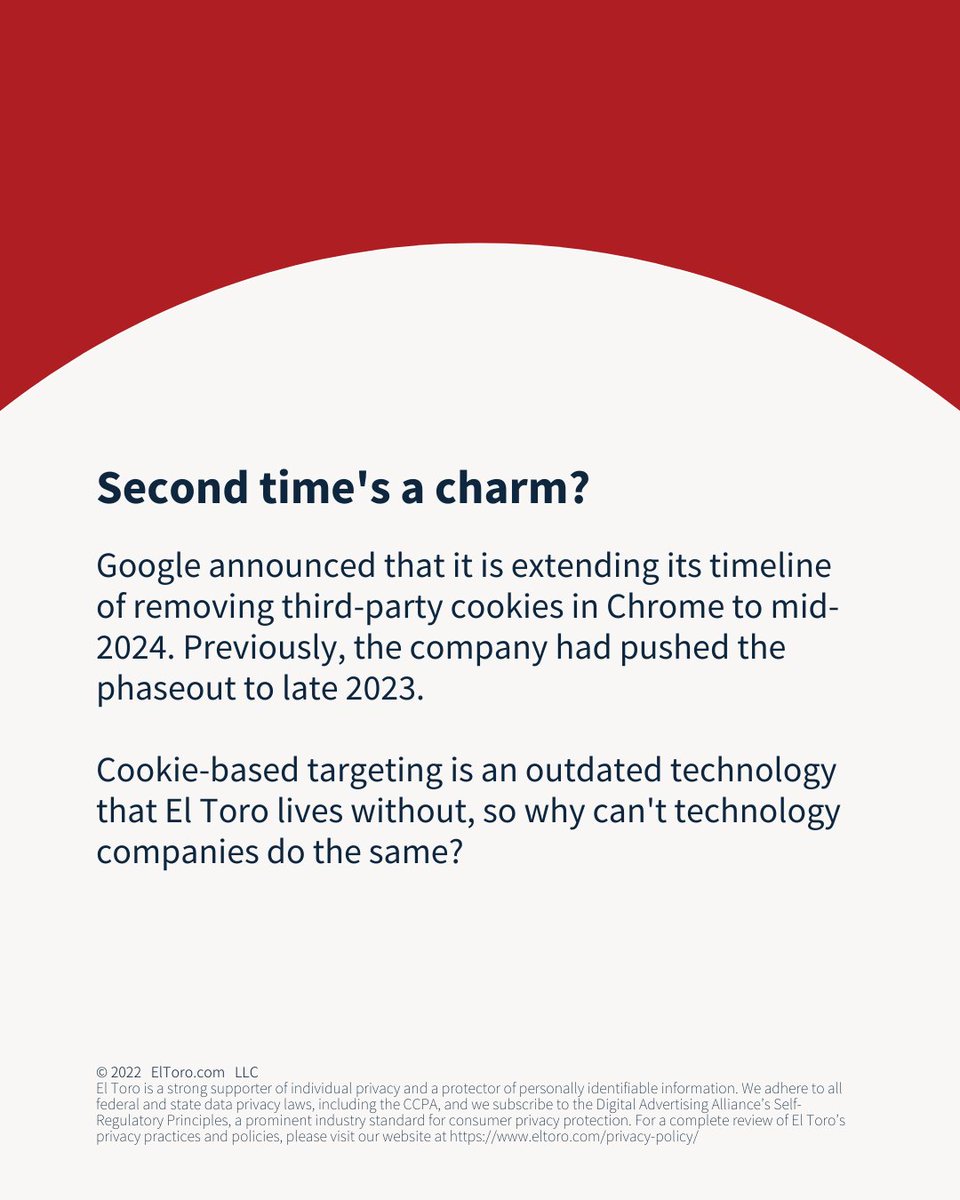 Second time's a charm?

Google announced that it is extending its timeline of removing third-party cookies in Chrome to mid-2024. Previously, the company had pushed the phaseout to late 2023.

Cookie-based targeting is an outdated technology that El Toro lives without, so why can't technology companies do the same?

© 2022 ElToro.com LLC
El Toro is a strong supporter of individual privacy and a protector of personally identifiable information. We adhere to all federal and state data privacy laws, including the CCPA, and we subscribe to the Digital Advertising Alliance's Self-Regulatory Principles, a prominent industry standard for consumer privacy protection. For a complete review of El Toro's privacy practices and policies, please visit our website at https://www.eltoro.com/privacy-policy/